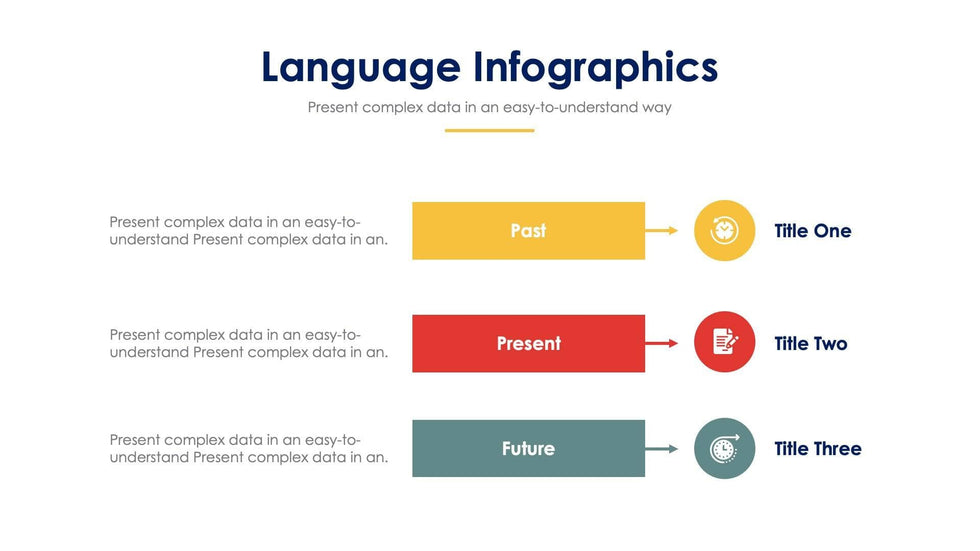 Language Infographics

Present complex data in an easy-to-understand way

Present complex data in an easy-to-understand Present complex data in an.

Past

Title One

Present complex data in an easy-to-understand Present complex data in an.

Present

Title Two

Present complex data in an easy-to-understand Present complex data in an.

Future

Title Three